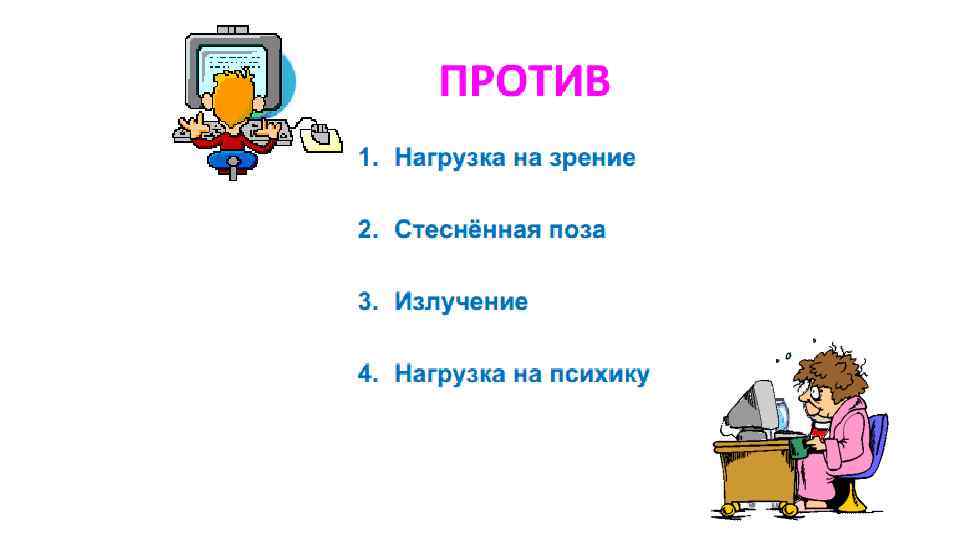 ПРОТИВ

1. Нагрузка на зрение

2. Стеснённая поза

3. Излучение

4. Нагрузка на психику